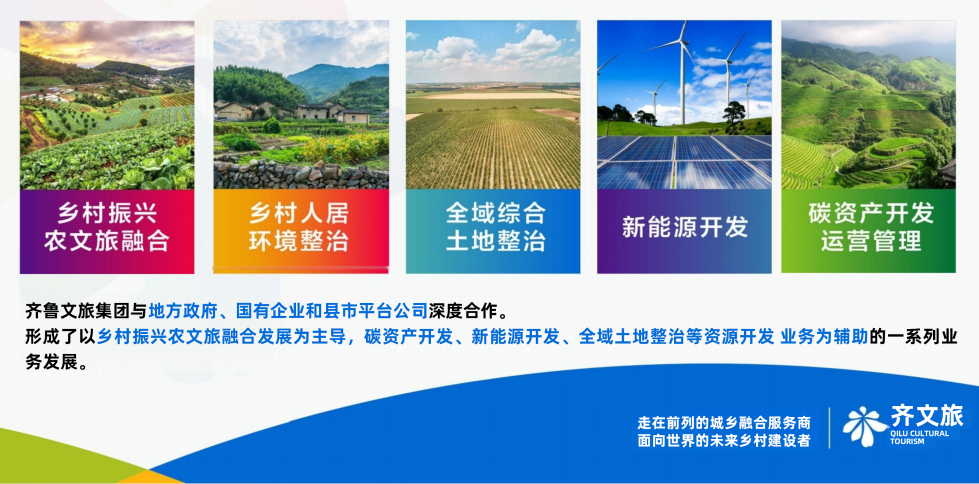 乡村振兴
农文旅融合

乡村人居
环境整治

全域综合
土地整治

新能源开发

碳资产开发
运营管理

齐鲁文旅集团与地方政府、国有企业和县市平台公司深度合作。
形成了以乡村振兴农文旅融合发展为主导，碳资产开发、新能源开发、全域土地整治等资源开发 业务为辅助的一系列业务发展。

走在前列的城乡融合服务商
面向世界的未来乡村建设者

齐文旅
QILU CULTURAL TOURISM